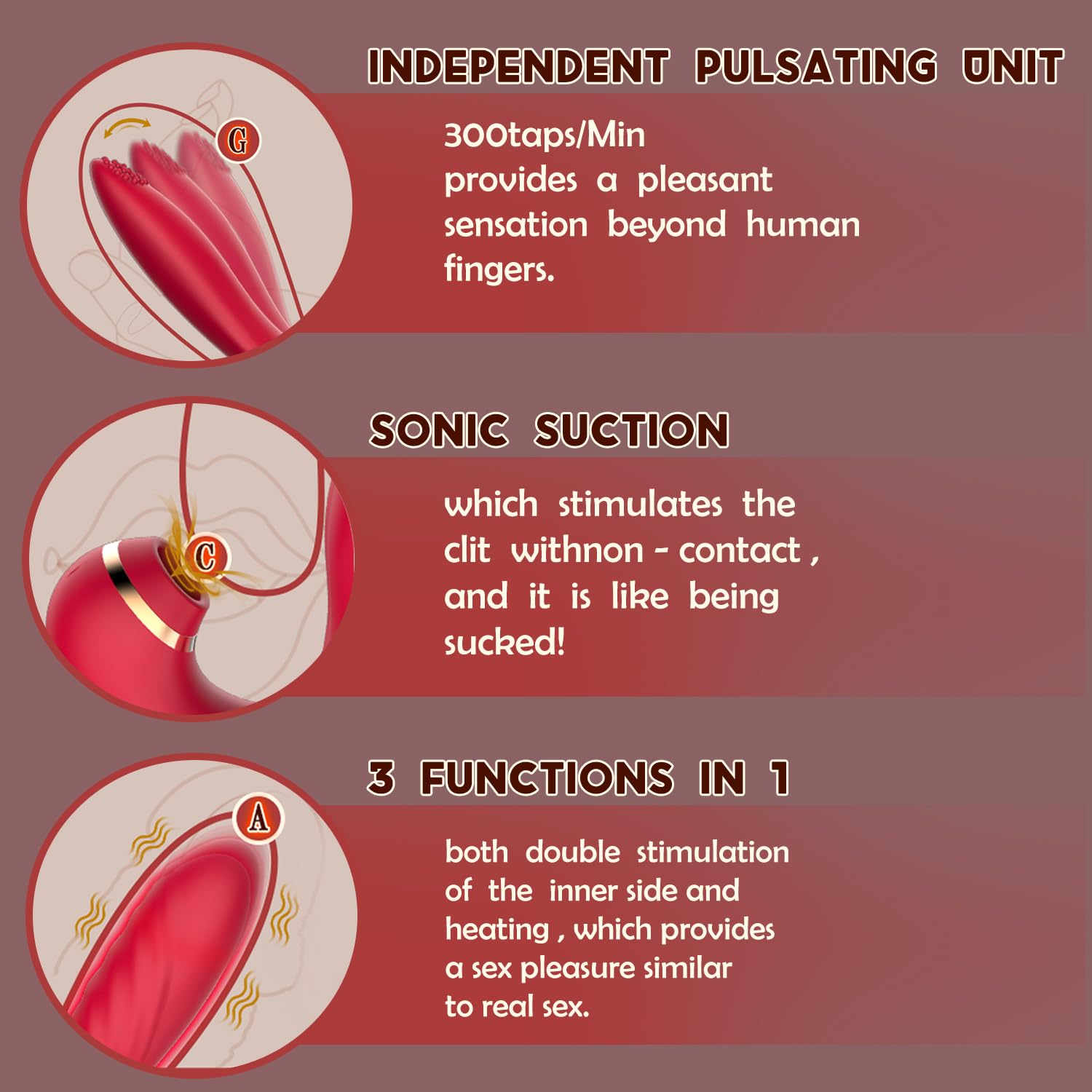 INDEPENDENT PULSATING UNIT

G

300taps/Min
provides a pleasant sensation beyond human fingers.

SONIC SUCTION

C

which stimulates the clit withnon - contact , and it is like being sucked!

3 FUNCTIONS IN 1

A

both double stimulation of the inner side and heating , which provides a sex pleasure similar to real sex.